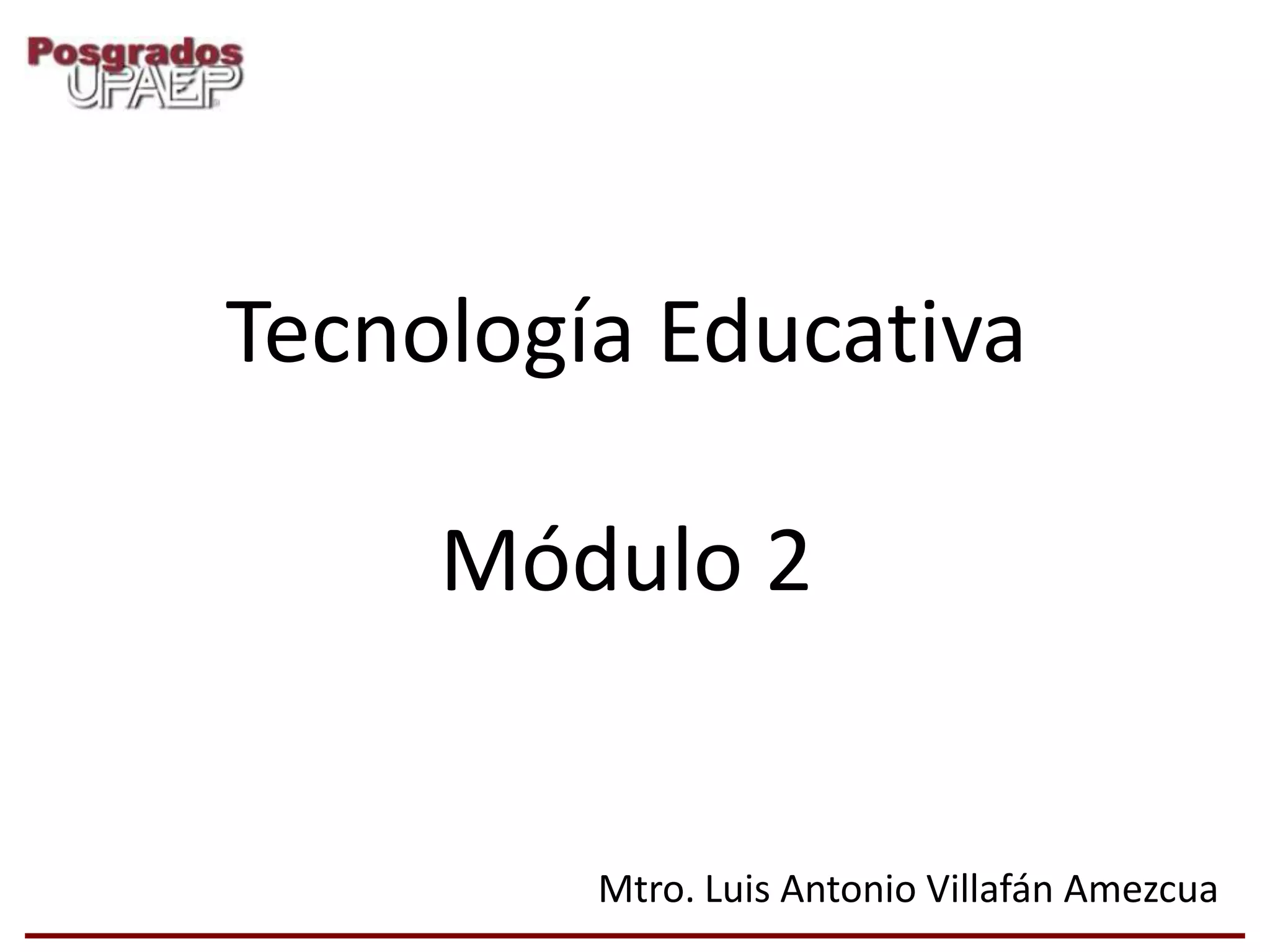 Posgrados
UPAEP

Tecnología Educativa

Módulo 2

Mtro. Luis Antonio Villafán Amezcua